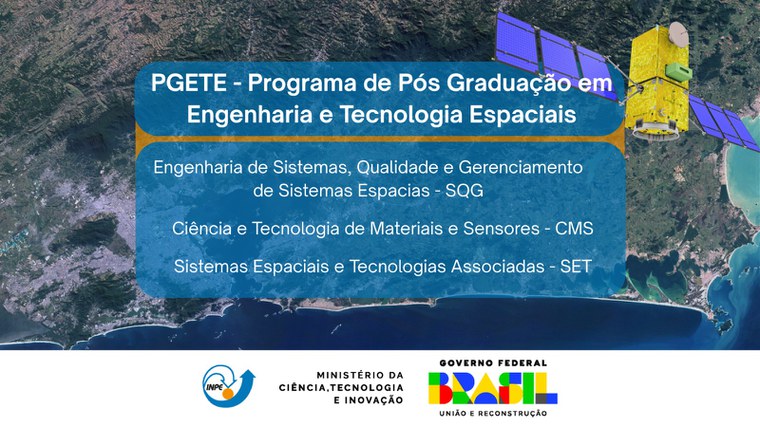 PGETE - Programa de Pós Graduação em Engenharia e Tecnologia Espaciais

Engenharia de Sistemas, Qualidade e Gerenciamento de Sistemas Espacias - SQG

Ciência e Tecnologia de Materiais e Sensores - CMS

Sistemas Espaciais e Tecnologias Associadas - SET

INPE

MINISTÉRIO DA CIÊNCIA,TECNOLOGIA E INOVAÇÃO

GOVERNO FEDERAL
BRASIL
UNIÃO E RECONSTRUÇÃO